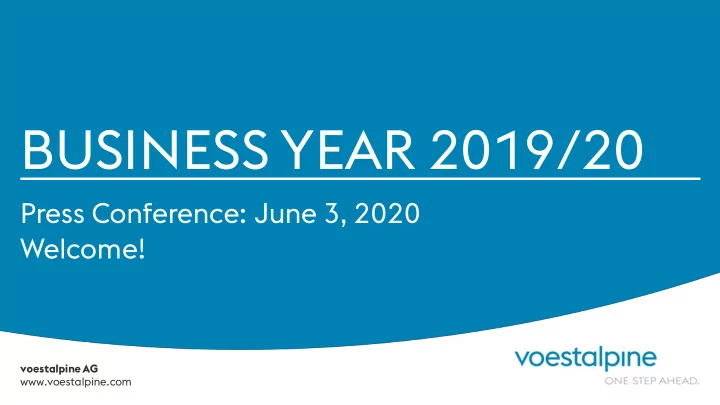 BUSINESS YEAR 2019/20

Press Conference: June 3, 2020
Welcome!

voestalpine AG
www.voestalpine.com

voestalpine
ONE STEP AHEAD.